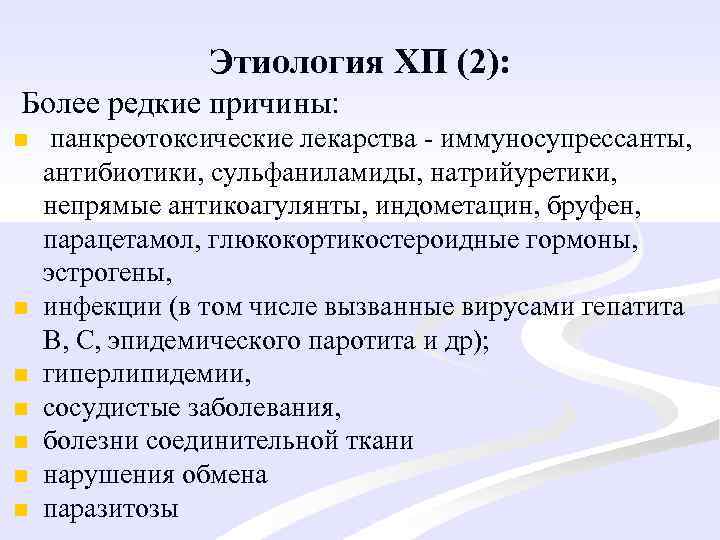 Этиология ХП (2):

Более редкие причины:

- панкреотоксические лекарства - иммуносупрессанты, антибиотики, сульфаниламиды, натрийуретики, непрямые антикоагулянты, индометацин, бруфен, парацетамол, глюкокортикостероидные гормоны, эстрогены,
- инфекции (в том числе вызванные вирусами гепатита В, С, эпидемического паротита и др);
- гиперлипидемии,
- сосудистые заболевания,
- болезни соединительной ткани
- нарушения обмена
- паразитозы